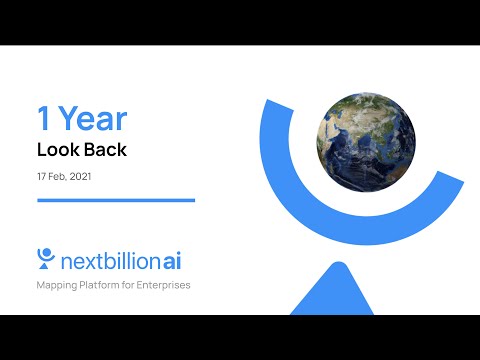 1 Year
Look Back

17 Feb, 2021

nextbillionai
Mapping Platform for Enterprises